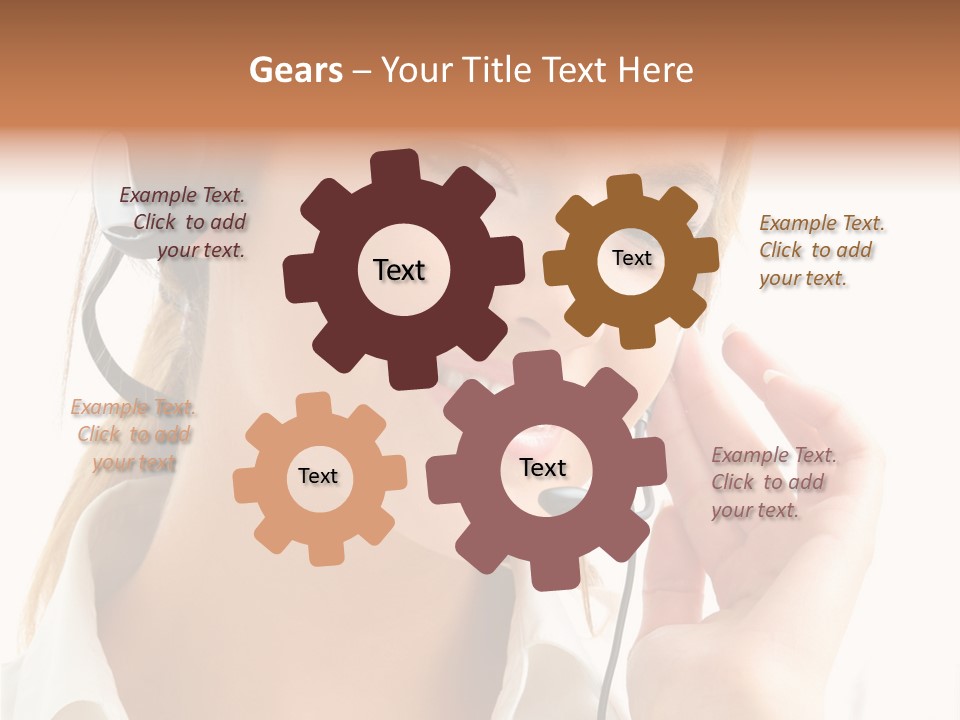 Gears – Your Title Text Here

Example Text. Click to add your text.

Text

Text

Example Text. Click to add your text.

Example Text. Click to add your text

Text

Text

Example Text. Click to add your text.